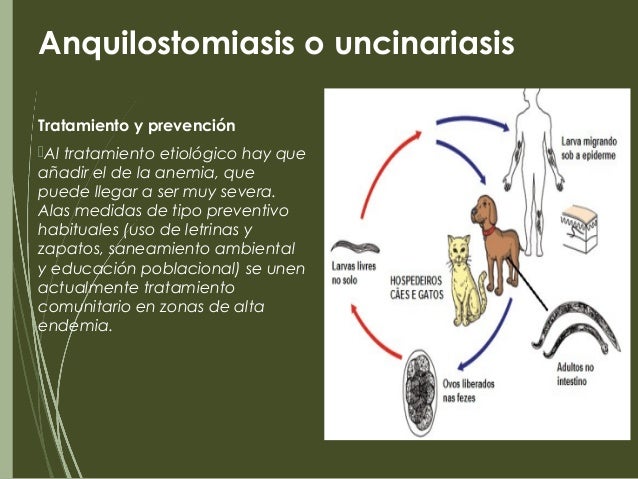 Anquilostomiasis o uncinariasis

Tratamiento y prevención

Al tratamiento etiológico hay que añadir el de la anemia, que puede llegar a ser muy severa. Alas medidas de tipo preventivo habituales (uso de letrinas y zapatos, saneamiento ambiental y educación poblacional) se unen actualmente tratamiento comunitario en zonas de alta endemia.

Larva migrando sob a epiderme

Larvas livres no solo

HOSPEDEIROS CÃES E GATOS

Adultos no intestino

Ovos liberados nas fezes